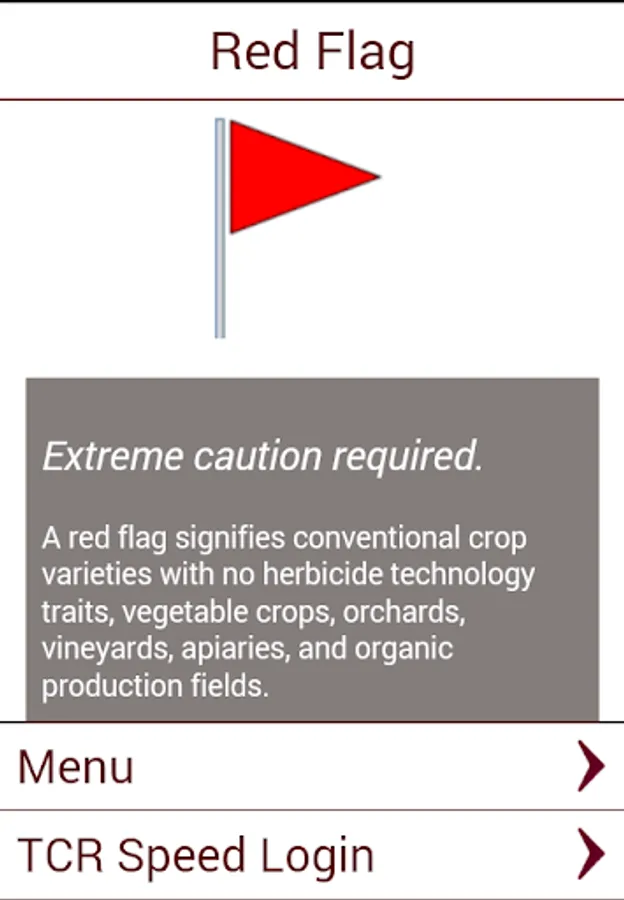 Red Flag

Extreme caution required.

A red flag signifies conventional crop varieties with no herbicide technology traits, vegetable crops, orchards, vineyards, apiaries, and organic production fields.

Menu

TCR Speed Login